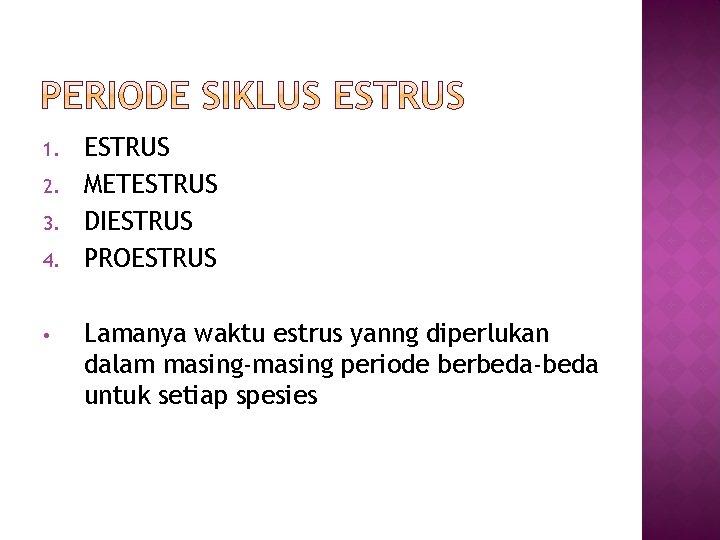 PERIODE SIKLUS ESTRUS

1. ESTRUS
2. METESTRUS
3. DIESTRUS
4. PROESTRUS

• Lamanya waktu estrus yanng diperlukan dalam masing-masing periode berbeda-beda untuk setiap spesies